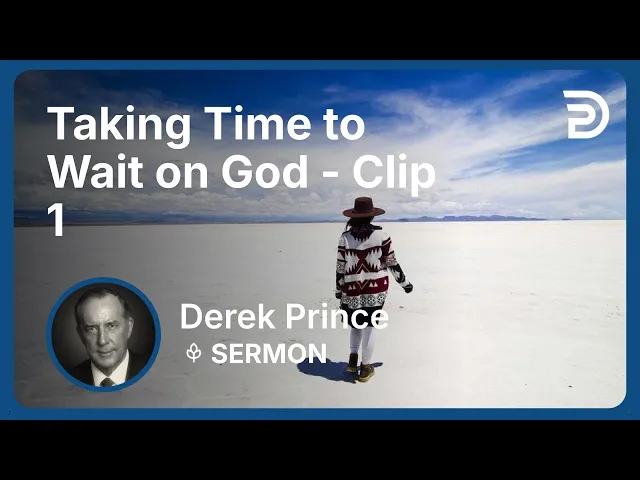 Taking Time to Wait on God - Clip 1

Derek Prince
SERMON